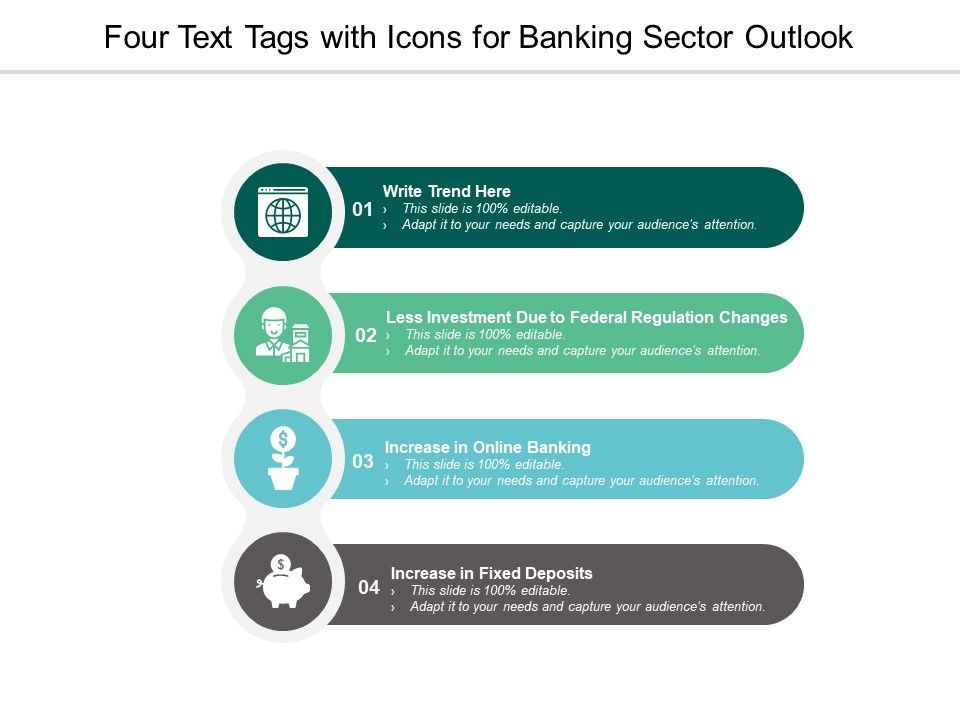 Four Text Tags with Icons for Banking Sector Outlook

01 Write Trend Here
› This slide is 100% editable.
› Adapt it to your needs and capture your audience's attention.

02 Less Investment Due to Federal Regulation Changes
› This slide is 100% editable.
› Adapt it to your needs and capture your audience's attention.

03 Increase in Online Banking
› This slide is 100% editable.
› Adapt it to your needs and capture your audience's attention.

04 Increase in Fixed Deposits
› This slide is 100% editable.
› Adapt it to your needs and capture your audience's attention.